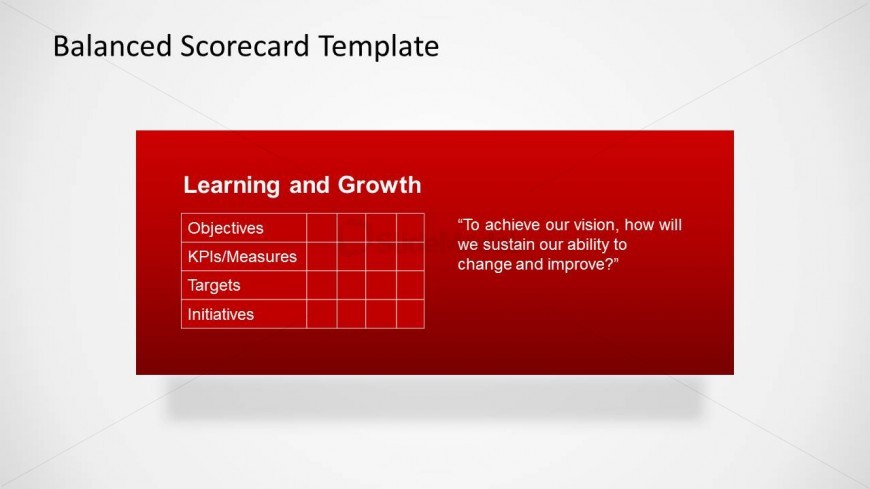 Balanced Scorecard Template

Learning and Growth

| Objectives | | | | |
|---|---|---|---|---|
| KPIs/Measures | | | | |
| Targets | | | | |
| Initiatives | | | | |

“To achieve our vision, how will we sustain our ability to change and improve?”